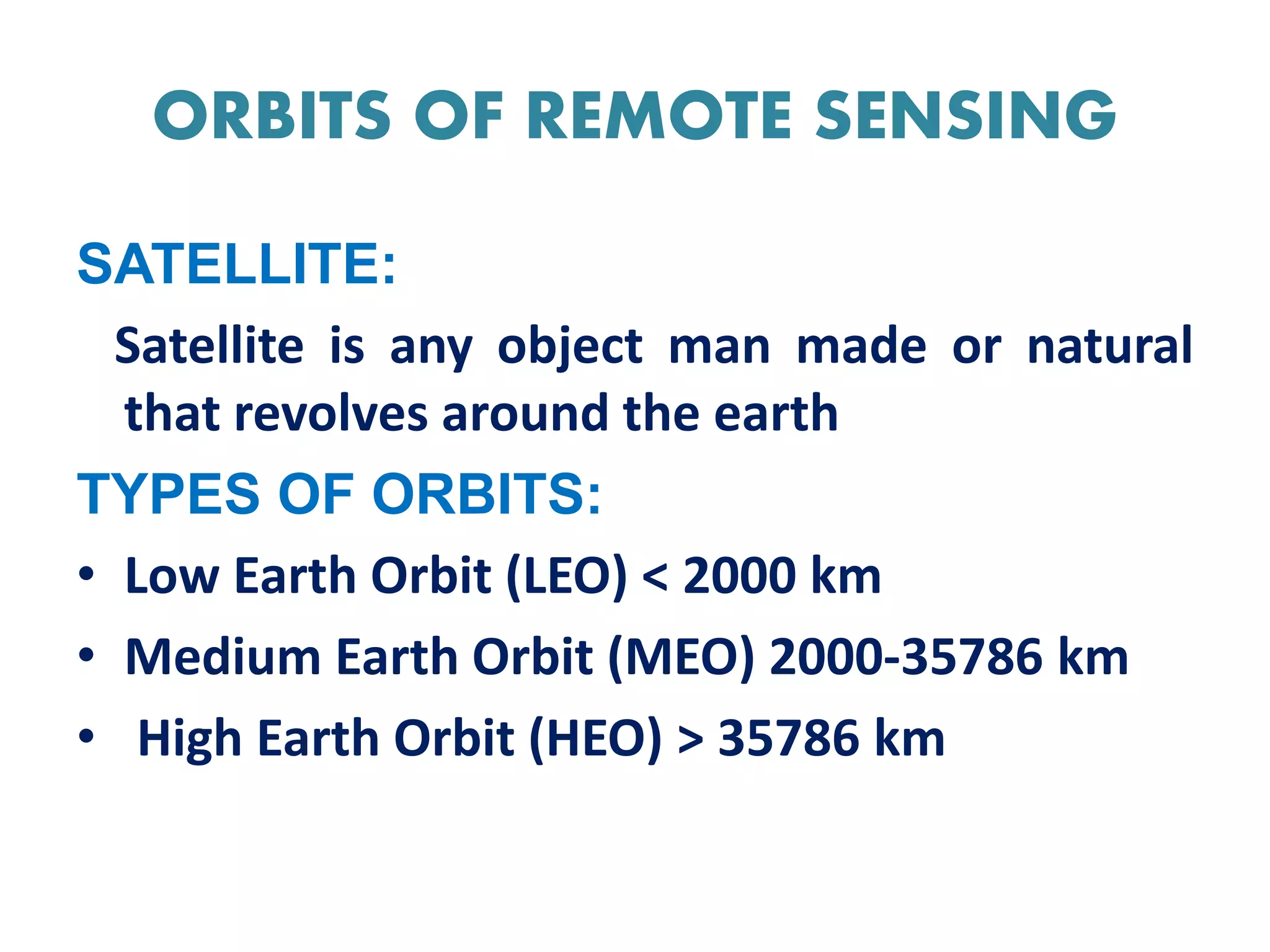 ORBITS OF REMOTE SENSING

SATELLITE:

Satellite is any object man made or natural that revolves around the earth

TYPES OF ORBITS:

• Low Earth Orbit (LEO) < 2000 km
• Medium Earth Orbit (MEO) 2000-35786 km
• High Earth Orbit (HEO) > 35786 km